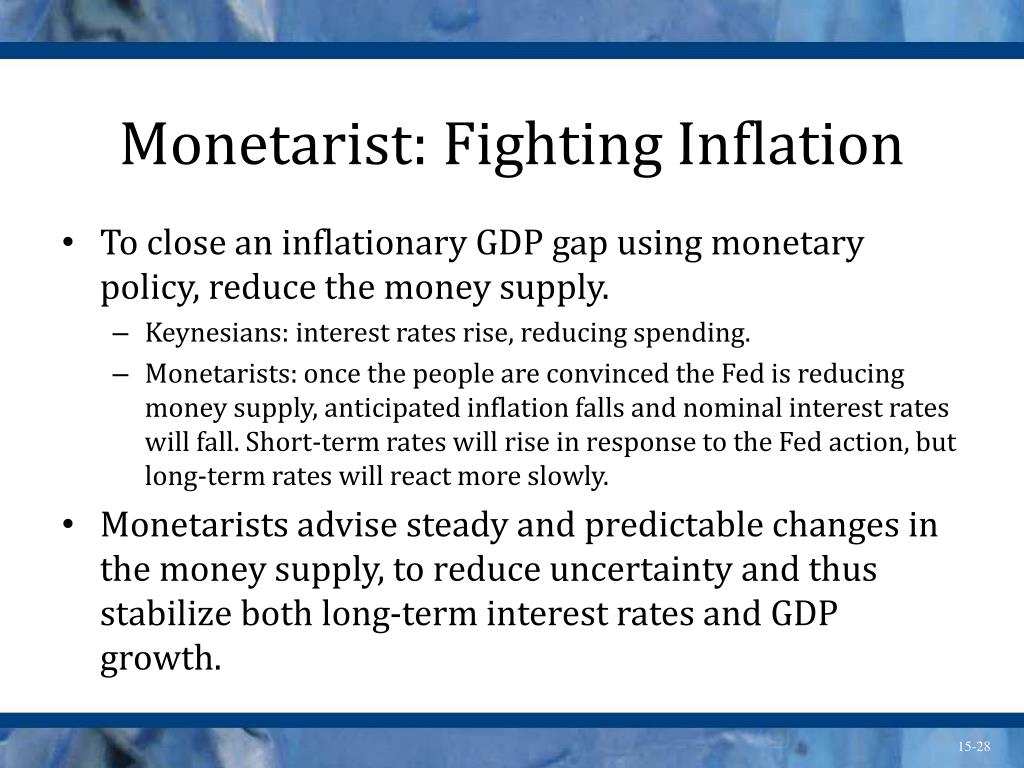 Monetarist: Fighting Inflation

• To close an inflationary GDP gap using monetary policy, reduce the money supply.
– Keynesians: interest rates rise, reducing spending.
– Monetarists: once the people are convinced the Fed is reducing money supply, anticipated inflation falls and nominal interest rates will fall. Short-term rates will rise in response to the Fed action, but long-term rates will react more slowly.

• Monetarists advise steady and predictable changes in the money supply, to reduce uncertainty and thus stabilize both long-term interest rates and GDP growth.

15-28